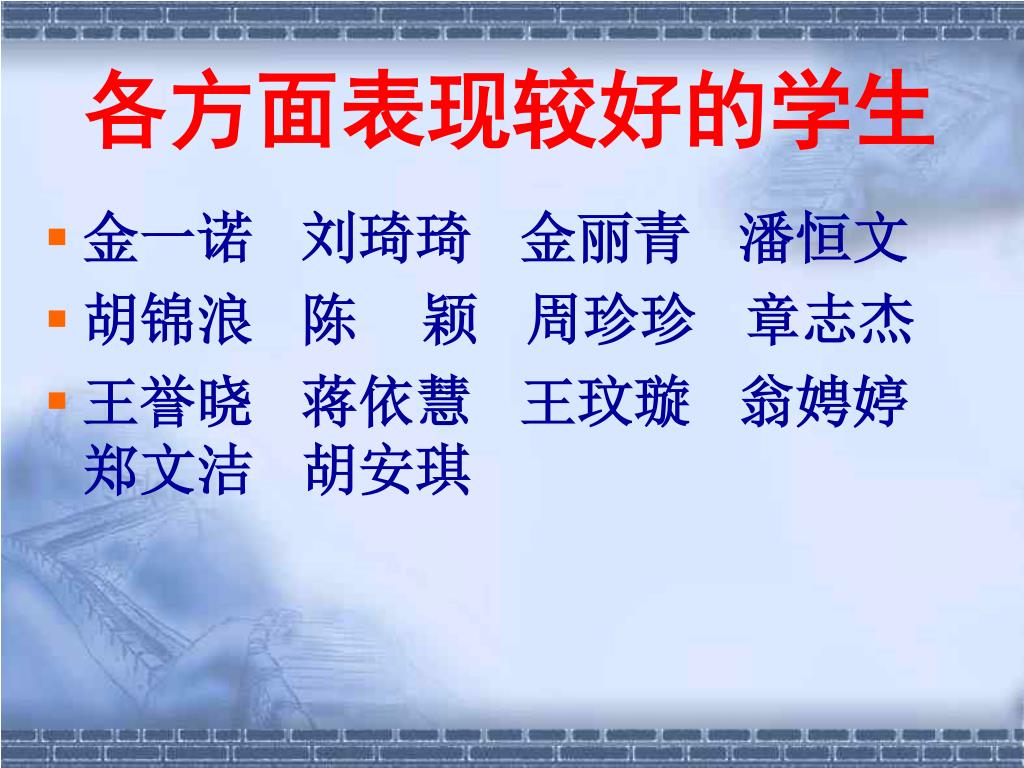 各方面表现较好的学生

- 金一诺　刘琦琦　金丽青　潘恒文
- 胡锦浪　陈　颖　周珍珍　章志杰
- 王誉晓　蒋依慧　王玟璇　翁娉婷 郑文洁　胡安琪